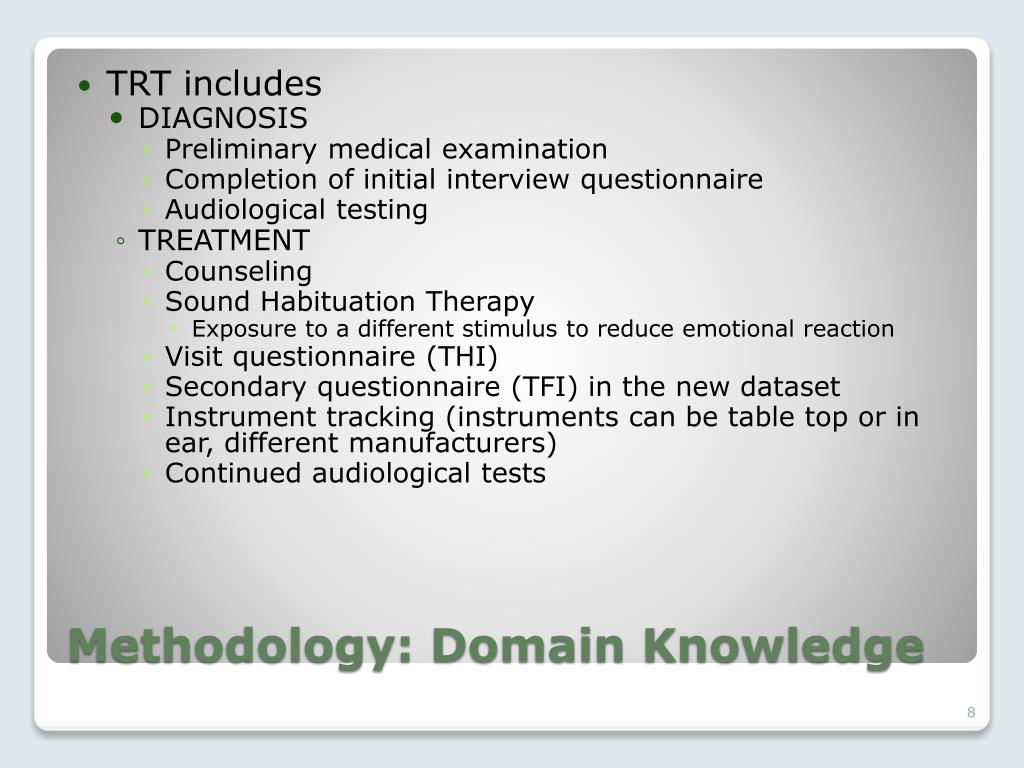 • TRT includes
• DIAGNOSIS
◦ Preliminary medical examination
◦ Completion of initial interview questionnaire
◦ Audiological testing
◦ TREATMENT
◦ Counseling
◦ Sound Habituation Therapy
◦ Exposure to a different stimulus to reduce emotional reaction
◦ Visit questionnaire (THI)
◦ Secondary questionnaire (TFI) in the new dataset
◦ Instrument tracking (instruments can be table top or in ear, different manufacturers)
◦ Continued audiological tests

Methodology: Domain Knowledge

8